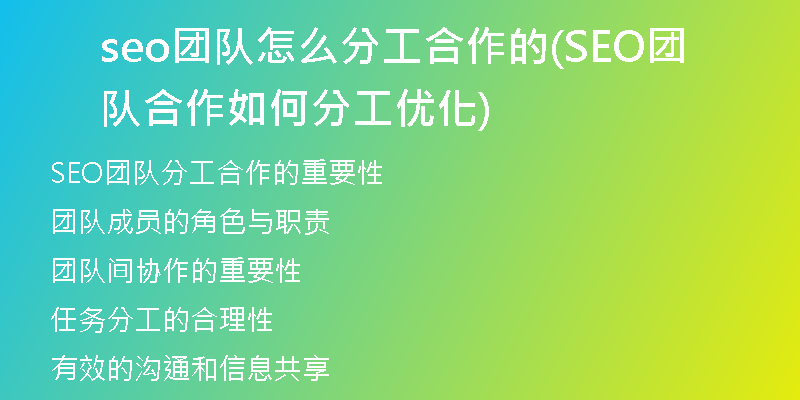 seo团队怎么分工合作的(SEO团队合作如何分工优化)

SEO团队分工合作的重要性

团队成员的角色与职责

团队间协作的重要性

任务分工的合理性

有效的沟通和信息共享